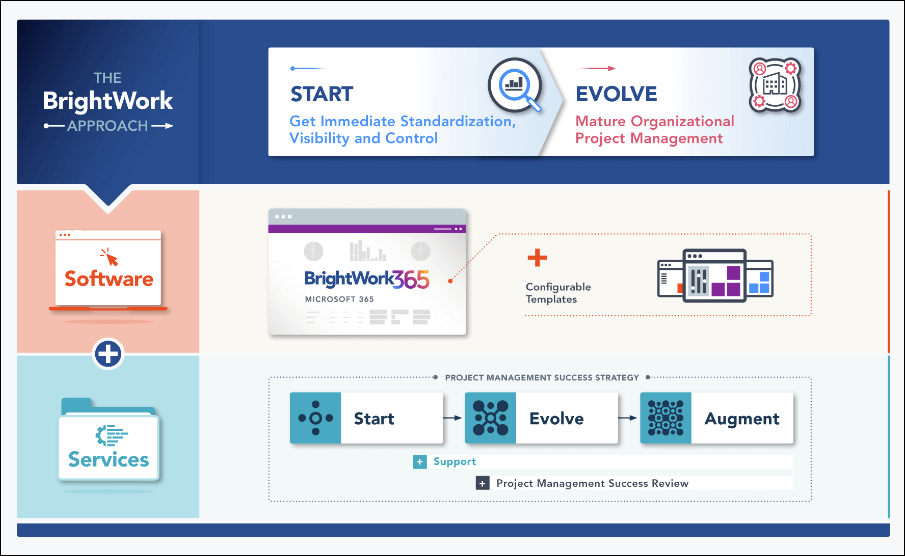 THE
BrightWork
APPROACH

START
Get Immediate Standardization, Visibility and Control

EVOLVE
Mature Organizational Project Management

Software

BrightWork365
MICROSOFT 365

+
Configurable Templates

+

Services

PROJECT MANAGEMENT SUCCESS STRATEGY

Start
Evolve
Augment

+ Support

+ Project Management Success Review